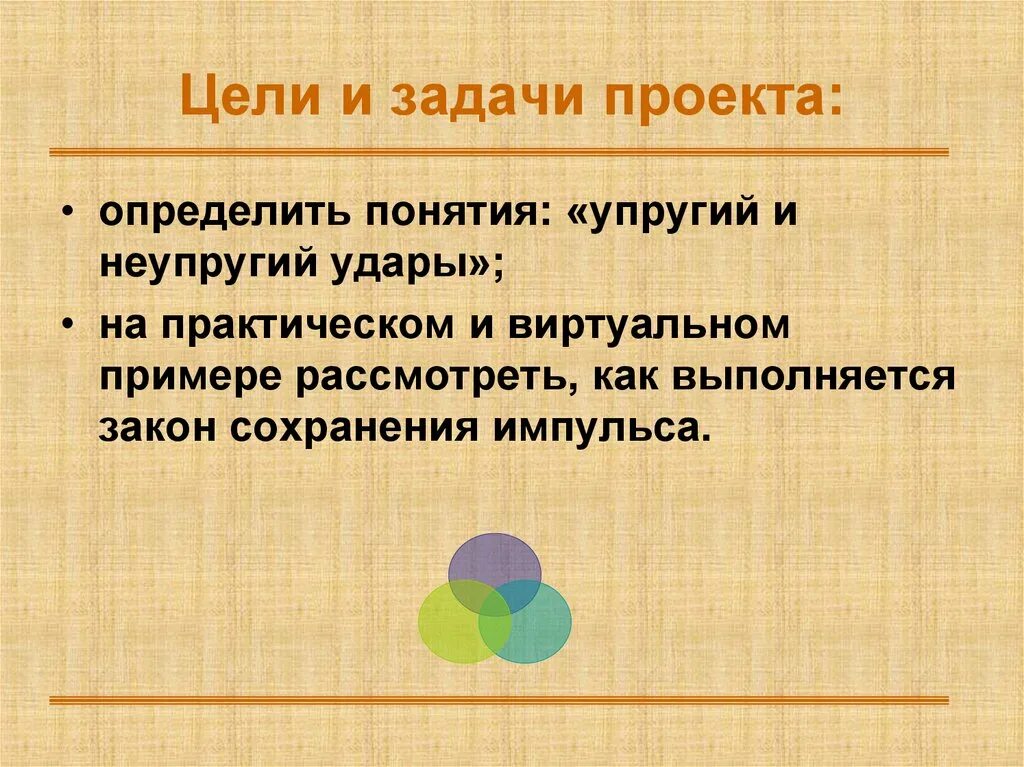 Цели и задачи проекта:

• определить понятия: «упругий и неупругий удары»;

• на практическом и виртуальном примере рассмотреть, как выполняется закон сохранения импульса.